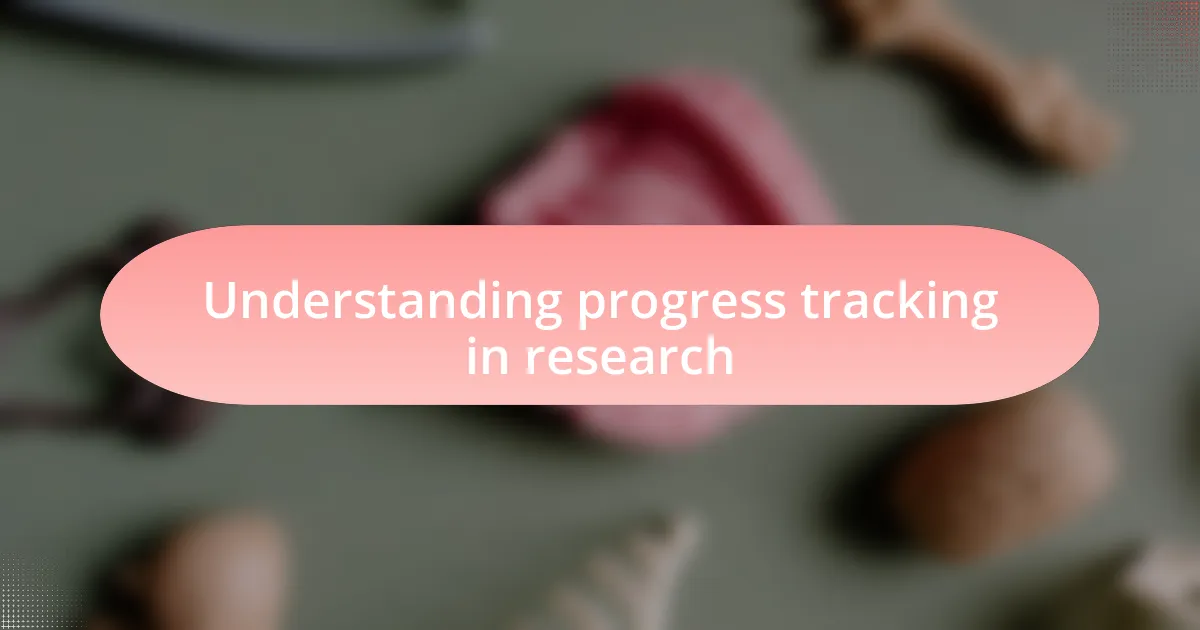 Understanding progress tracking in research